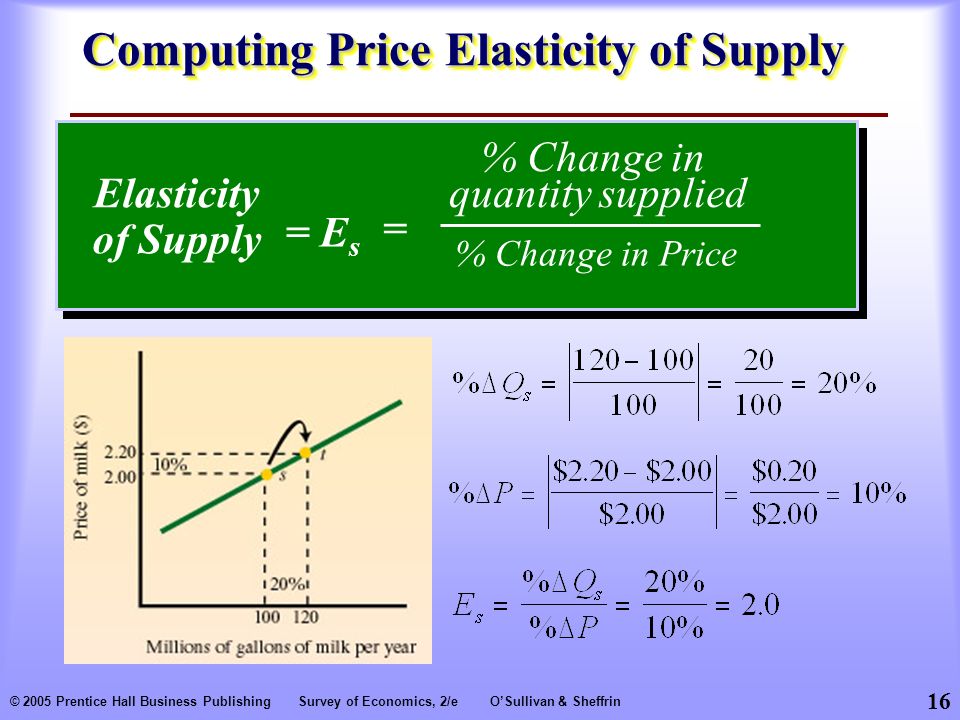 Computing Price Elasticity of Supply

Elasticity of Supply $= E_s = \frac{\text{\% Change in quantity supplied}}{\text{\% Change in Price}}$

Price of milk ($)
2.20
2.00
10%
s
t
20%
100 120
Millions of gallons of milk per year

$\%\Delta Q_s = \left|\frac{120-100}{100}\right| = \frac{20}{100} = 20\%$

$\%\Delta P = \left|\frac{\$2.20-\$2.00}{\$2.00}\right| = \frac{\$0.20}{\$2.00} = 10\%$

$E_s = \frac{\%\Delta Q_s}{\%\Delta P} = \frac{20\%}{10\%} = 2.0$

© 2005 Prentice Hall Business Publishing Survey of Economics, 2/e O'Sullivan & Sheffrin 16